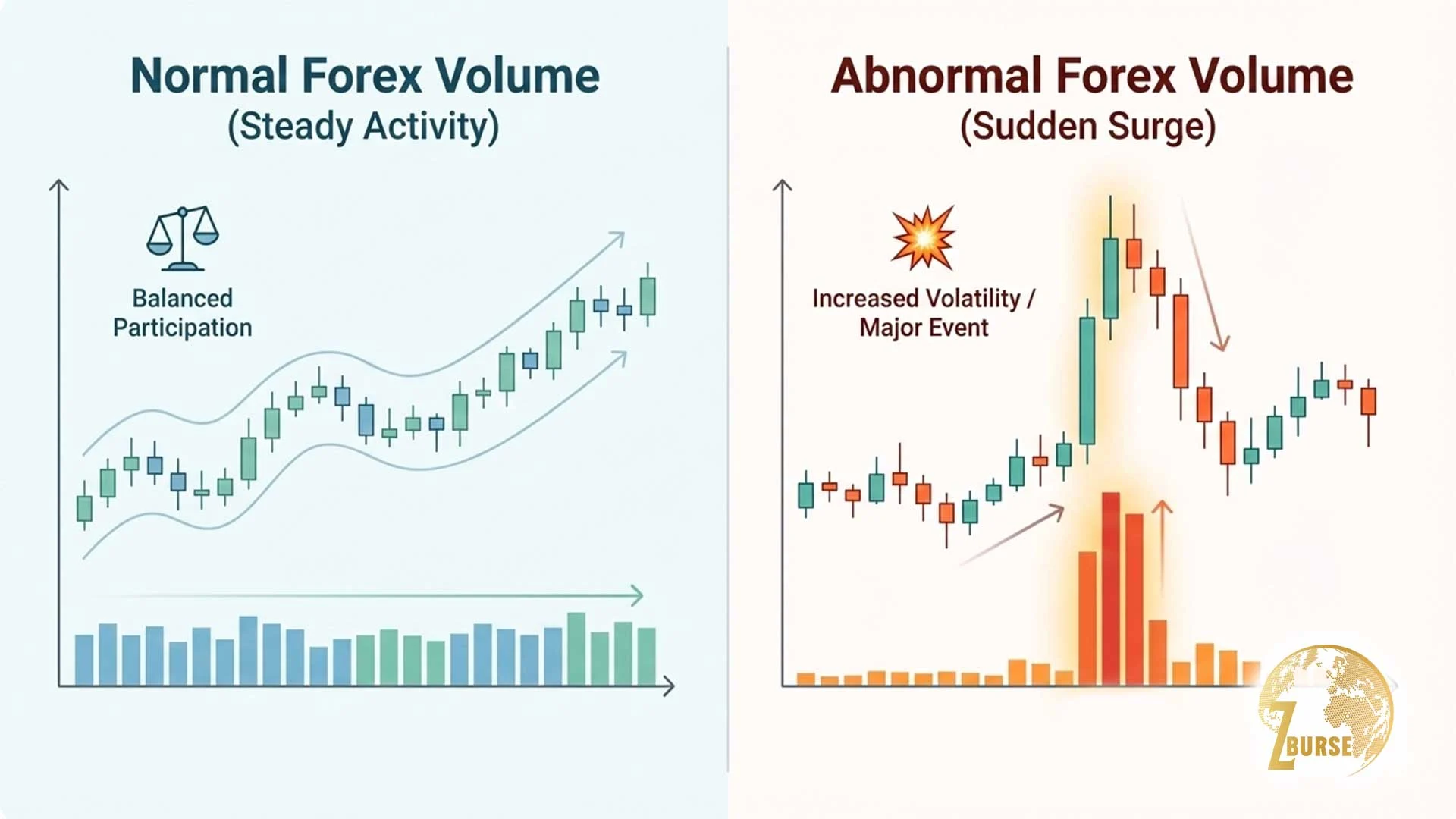 Normal Forex Volume
(Steady Activity)

Balanced Participation

Abnormal Forex Volume
(Sudden Surge)

Increased Volatility / Major Event

ZBURSE